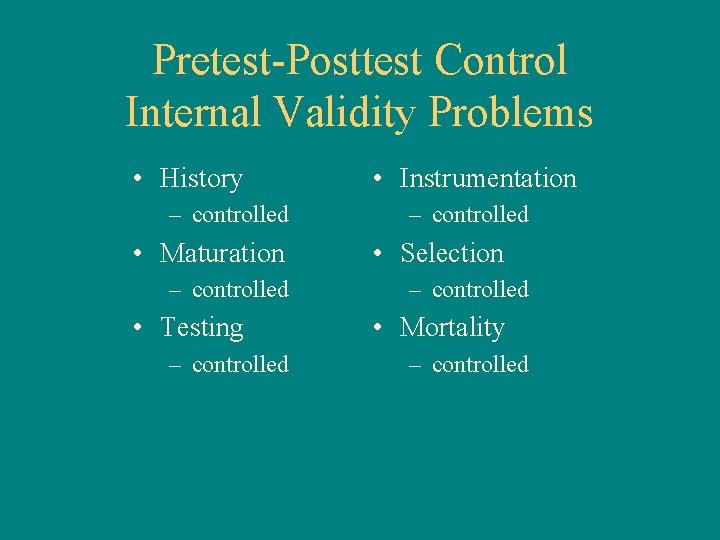 Pretest-Posttest Control Internal Validity Problems

• History
– controlled
• Maturation
– controlled
• Testing
– controlled

• Instrumentation
– controlled
• Selection
– controlled
• Mortality
– controlled